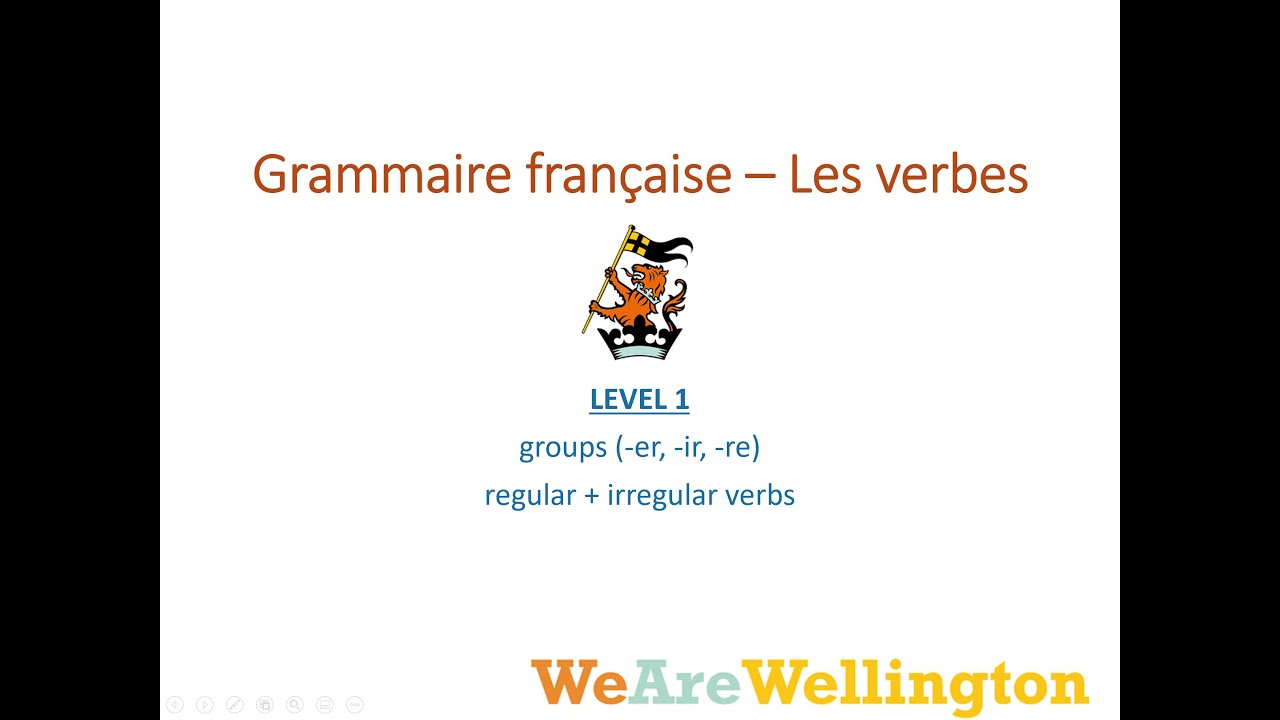 Grammaire française – Les verbes

LEVEL 1

groups (-er, -ir, -re)

regular + irregular verbs

WeAreWellington